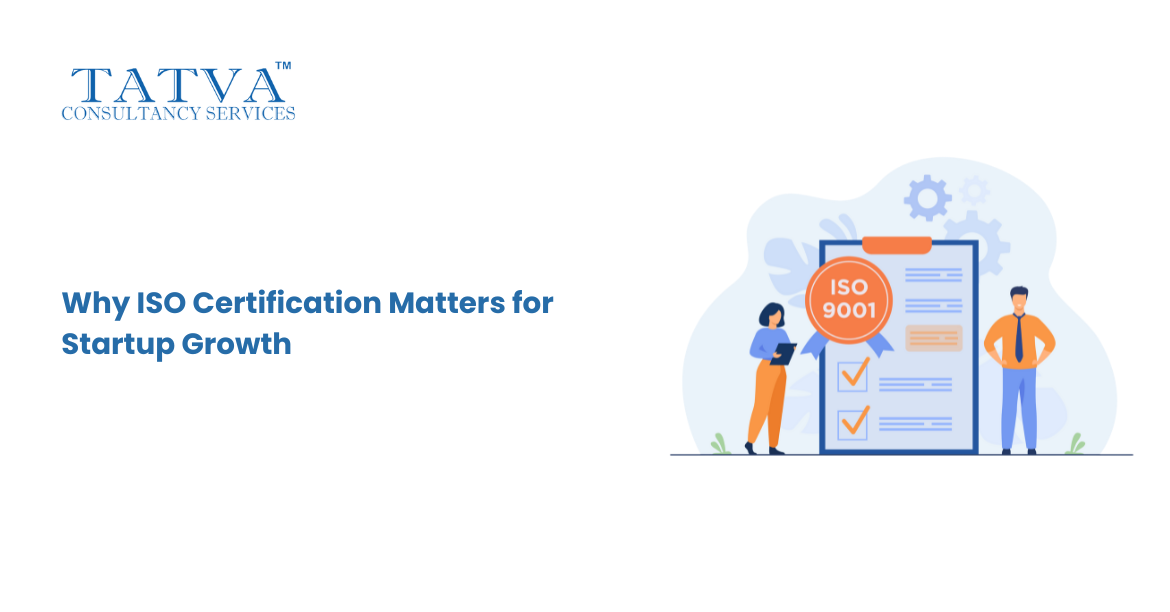 TATVA™
CONSULTANCY SERVICES

Why ISO Certification Matters for Startup Growth

ISO
9001